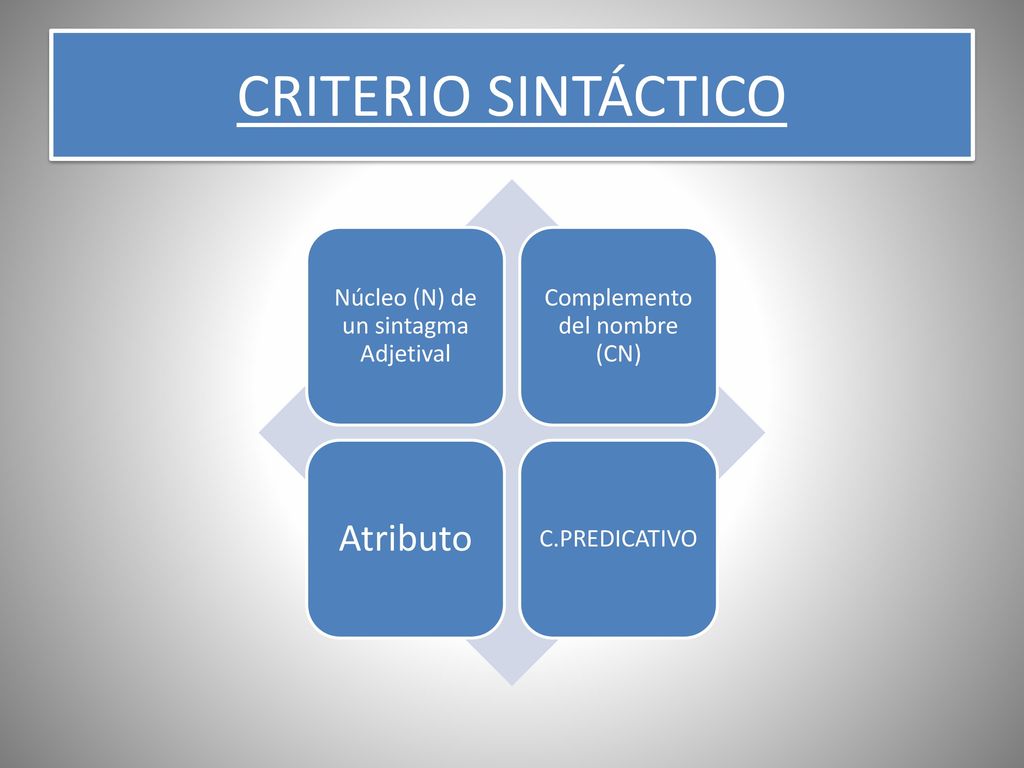 CRITERIO SINTÁCTICO

Núcleo (N) de un sintagma Adjetival

Complemento del nombre (CN)

Atributo

C.PREDICATIVO